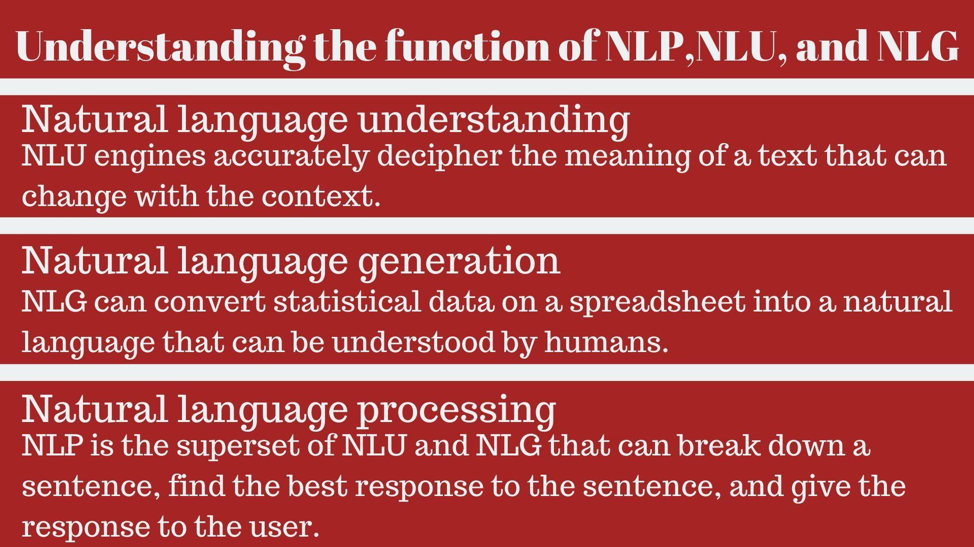 Understanding the function of NLP,NLU, and NLG

Natural language understanding
NLU engines accurately decipher the meaning of a text that can change with the context.

Natural language generation
NLG can convert statistical data on a spreadsheet into a natural language that can be understood by humans.

Natural language processing
NLP is the superset of NLU and NLG that can break down a sentence, find the best response to the sentence, and give the response to the user.